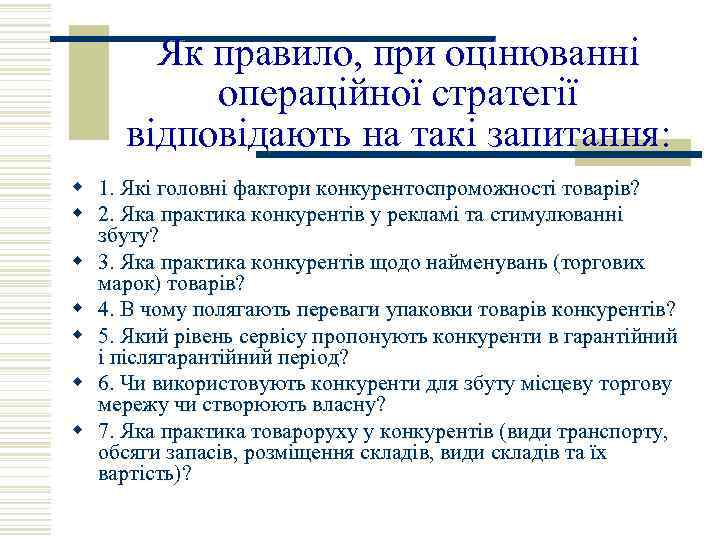 Як правило, при оцінюванні операційної стратегії відповідають на такі запитання:

1. Які головні фактори конкурентоспроможності товарів?
2. Яка практика конкурентів у рекламі та стимулюванні збуту?
3. Яка практика конкурентів щодо найменувань (торгових марок) товарів?
4. В чому полягають переваги упаковки товарів конкурентів?
5. Який рівень сервісу пропонують конкуренти в гарантійний і післягарантійний період?
6. Чи використовують конкуренти для збуту місцеву торгову мережу чи створюють власну?
7. Яка практика товароруху у конкурентів (види транспорту, обсяги запасів, розміщення складів, види складів та їх вартість)?